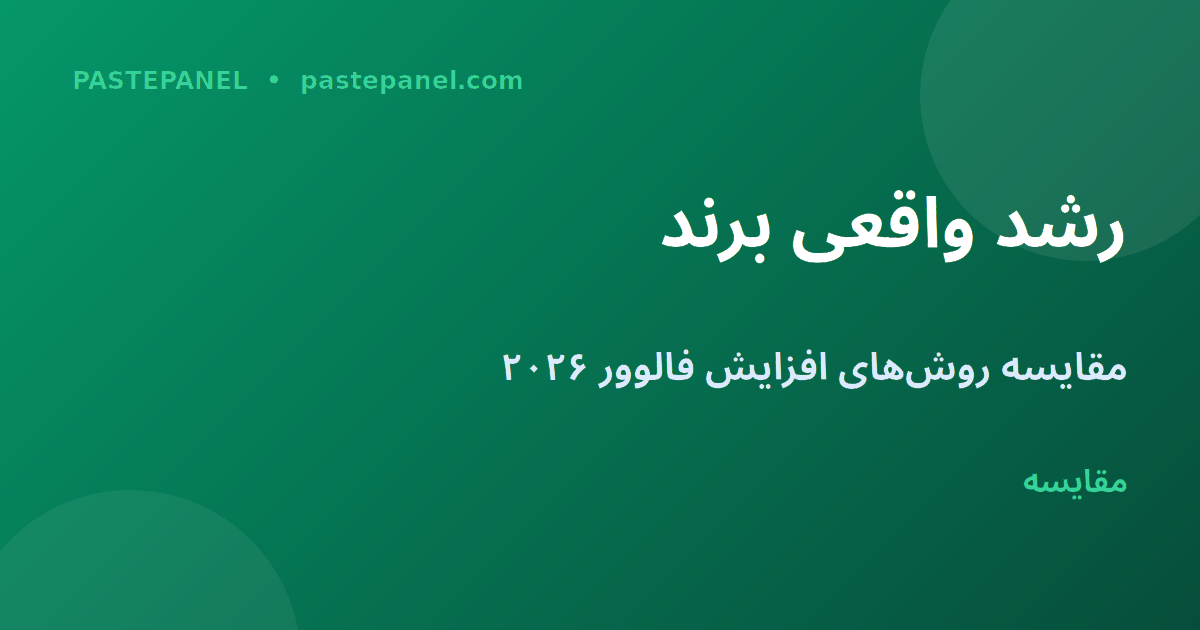 PASTEPANEL • pastepanel.com

رشد واقعی برند

مقایسه روش‌های افزایش فالوور ۲۰۲۶

مقایسه